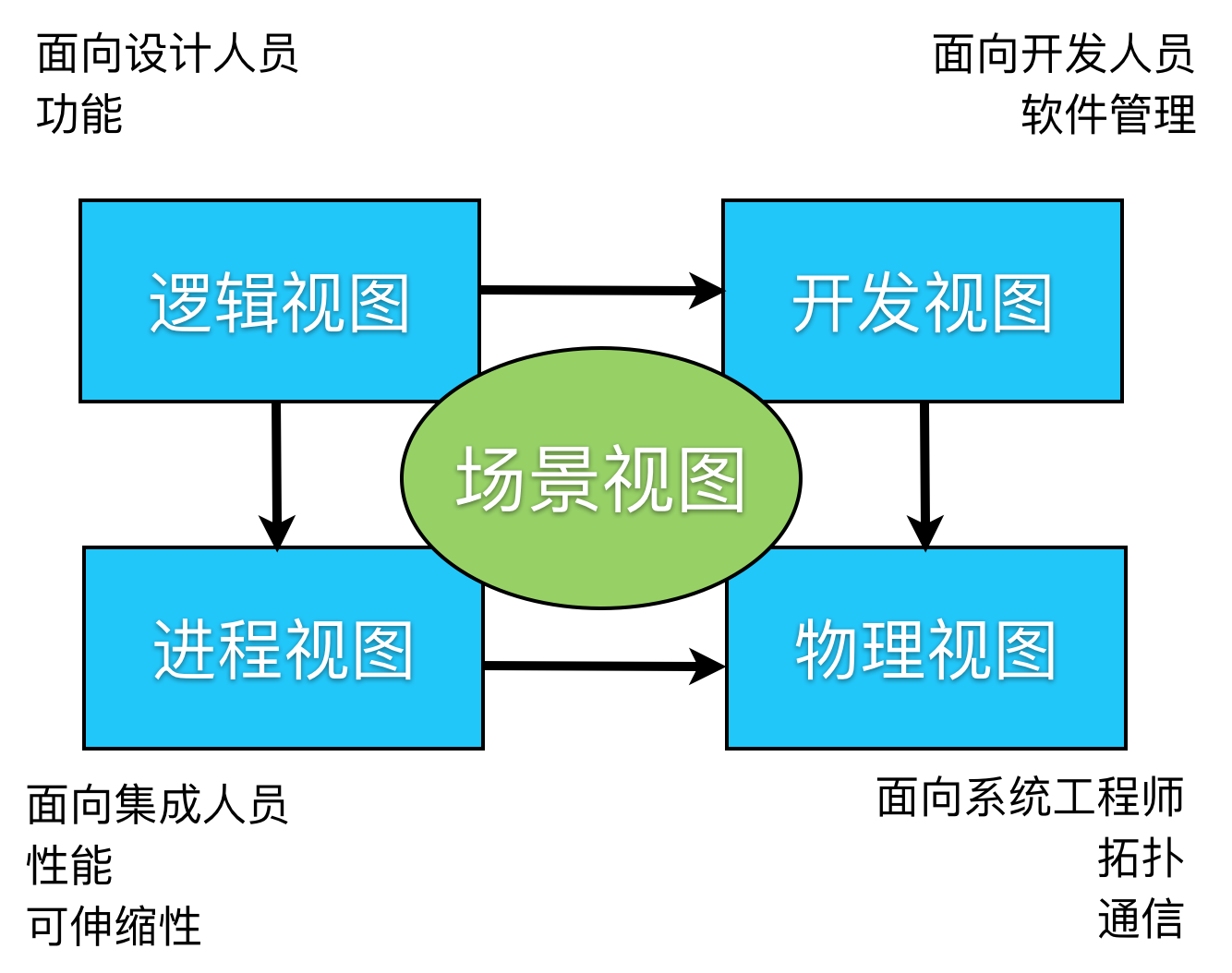 面向设计人员
功能

面向开发人员
软件管理

逻辑视图

开发视图

场景视图

进程视图

物理视图

面向集成人员
性能
可伸缩性

面向系统工程师
拓扑
通信